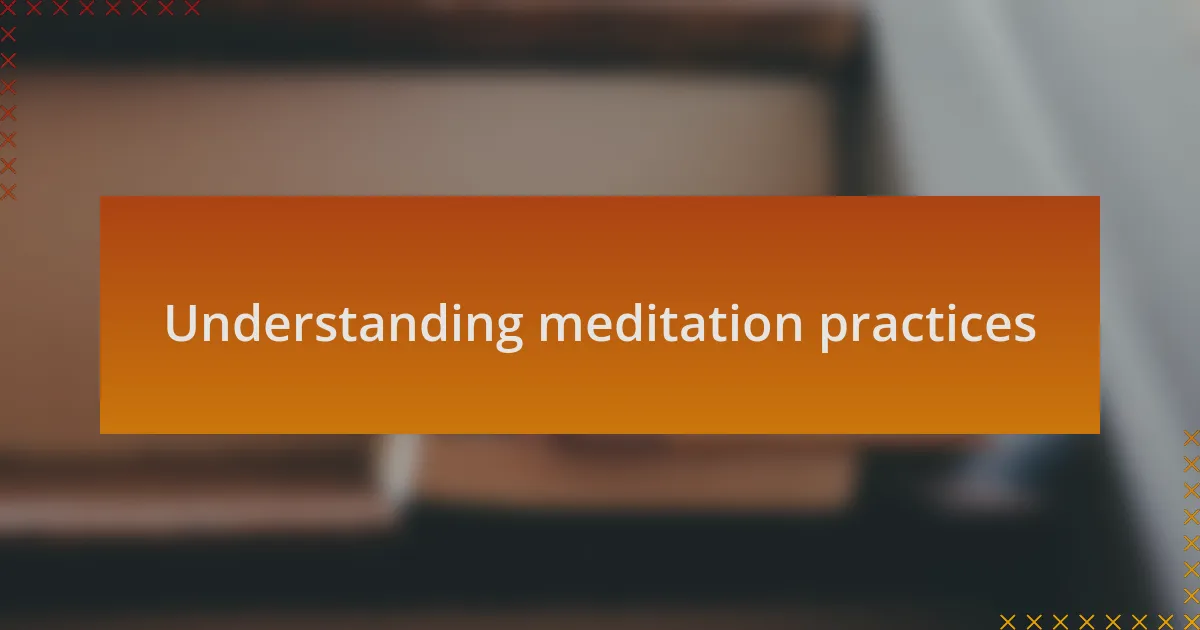 Understanding meditation practices